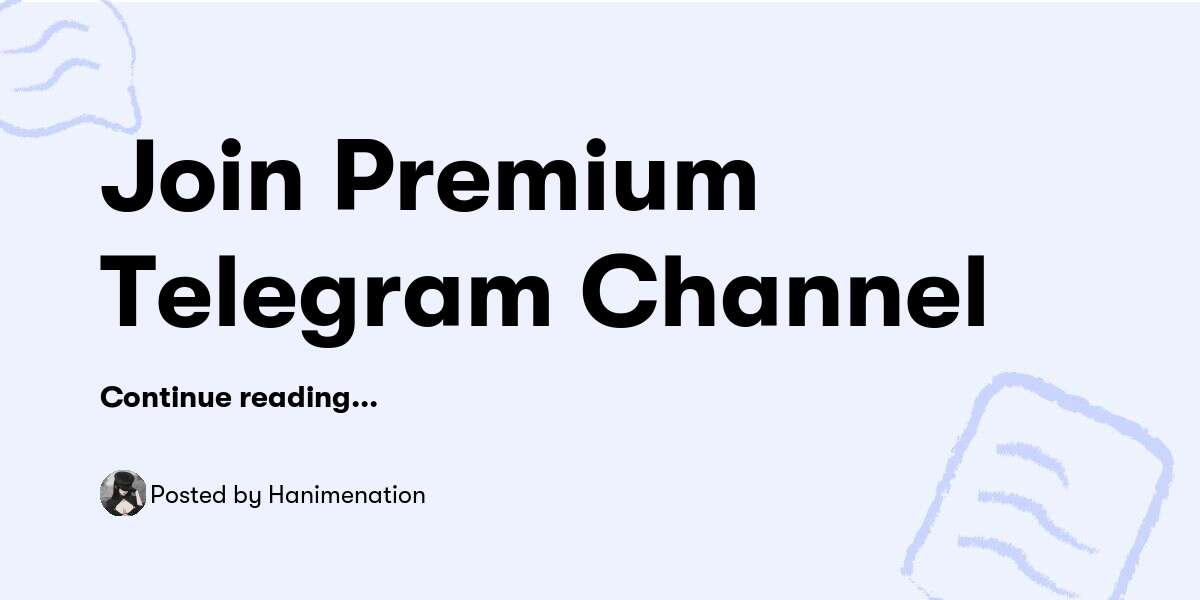 Join Premium Telegram Channel

Continue reading...

Posted by Hanimenation